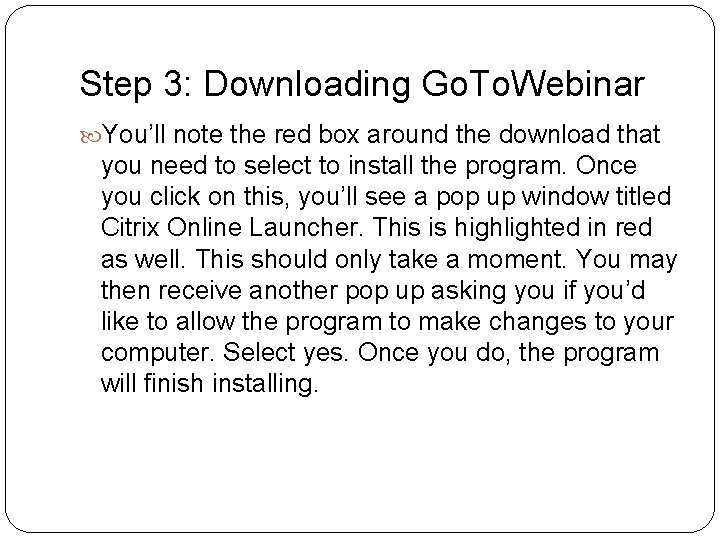 Step 3: Downloading GoToWebinar

You'll note the red box around the download that you need to select to install the program. Once you click on this, you'll see a pop up window titled Citrix Online Launcher. This is highlighted in red as well. This should only take a moment. You may then receive another pop up asking you if you'd like to allow the program to make changes to your computer. Select yes. Once you do, the program will finish installing.